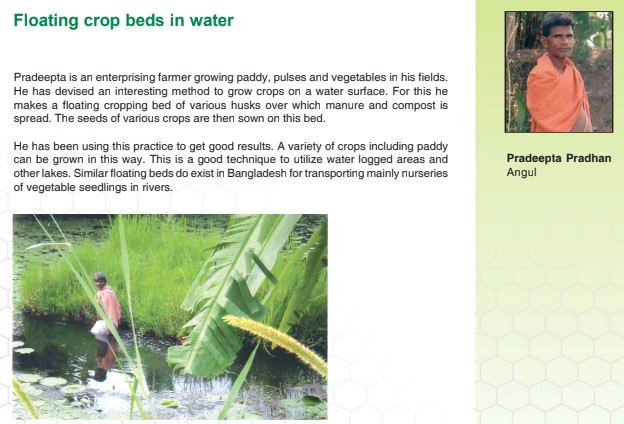 Floating crop beds in water

Pradeepta is an enterprising farmer growing paddy, pulses and vegetables in his fields. He has devised an interesting method to grow crops on a water surface. For this he makes a floating cropping bed of various husks over which manure and compost is spread. The seeds of various crops are then sown on this bed.

He has been using this practice to get good results. A variety of crops including paddy can be grown in this way. This is a good technique to utilize water logged areas and other lakes. Similar floating beds do exist in Bangladesh for transporting mainly nurseries of vegetable seedlings in rivers.

Pradeepta Pradhan
Angul